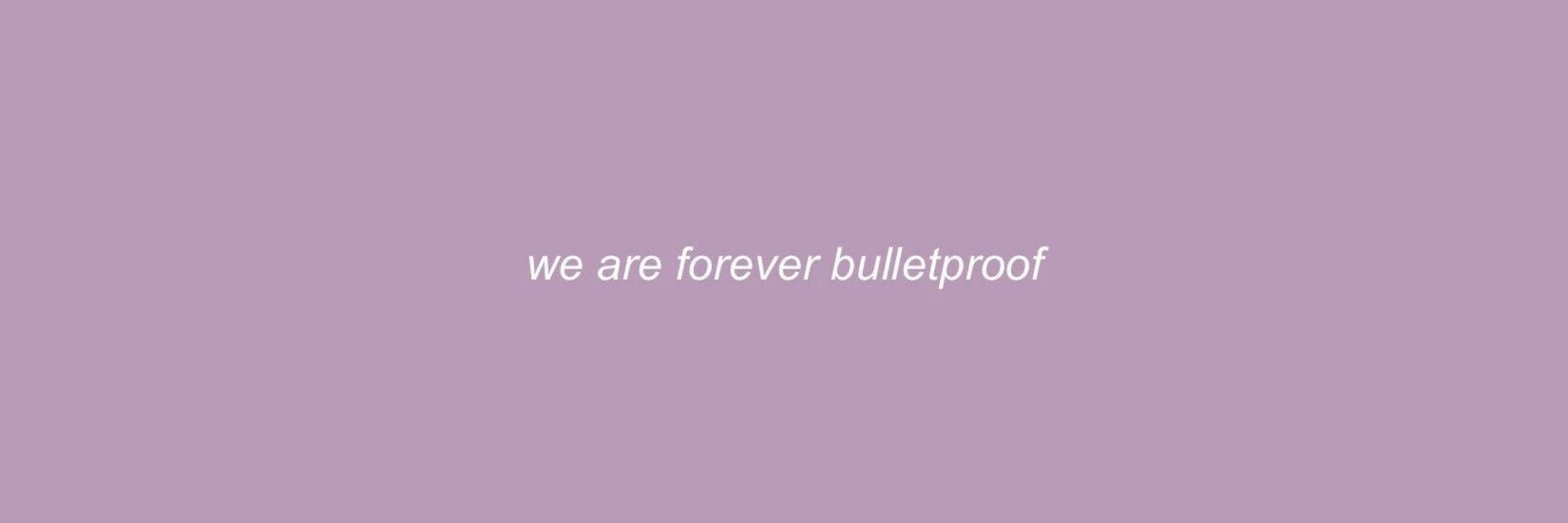 we are forever bulletproof